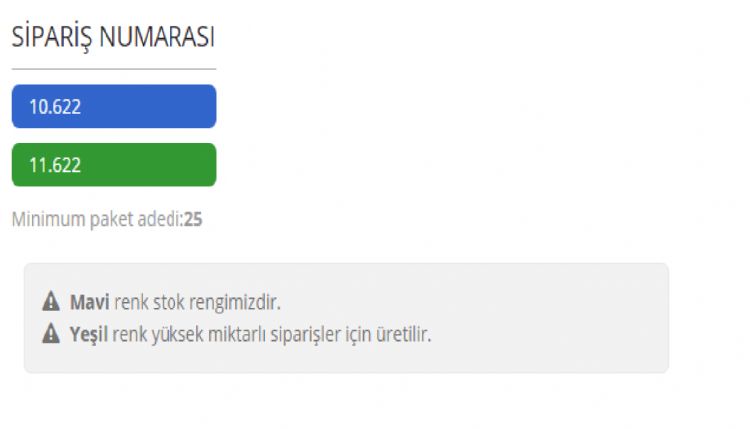 SİPARİŞ NUMARASI

10.622

11.622

Minimum paket adedi:25

Mavi renk stok rengimizdir.
Yeşil renk yüksek miktarlı siparişler için üretilir.